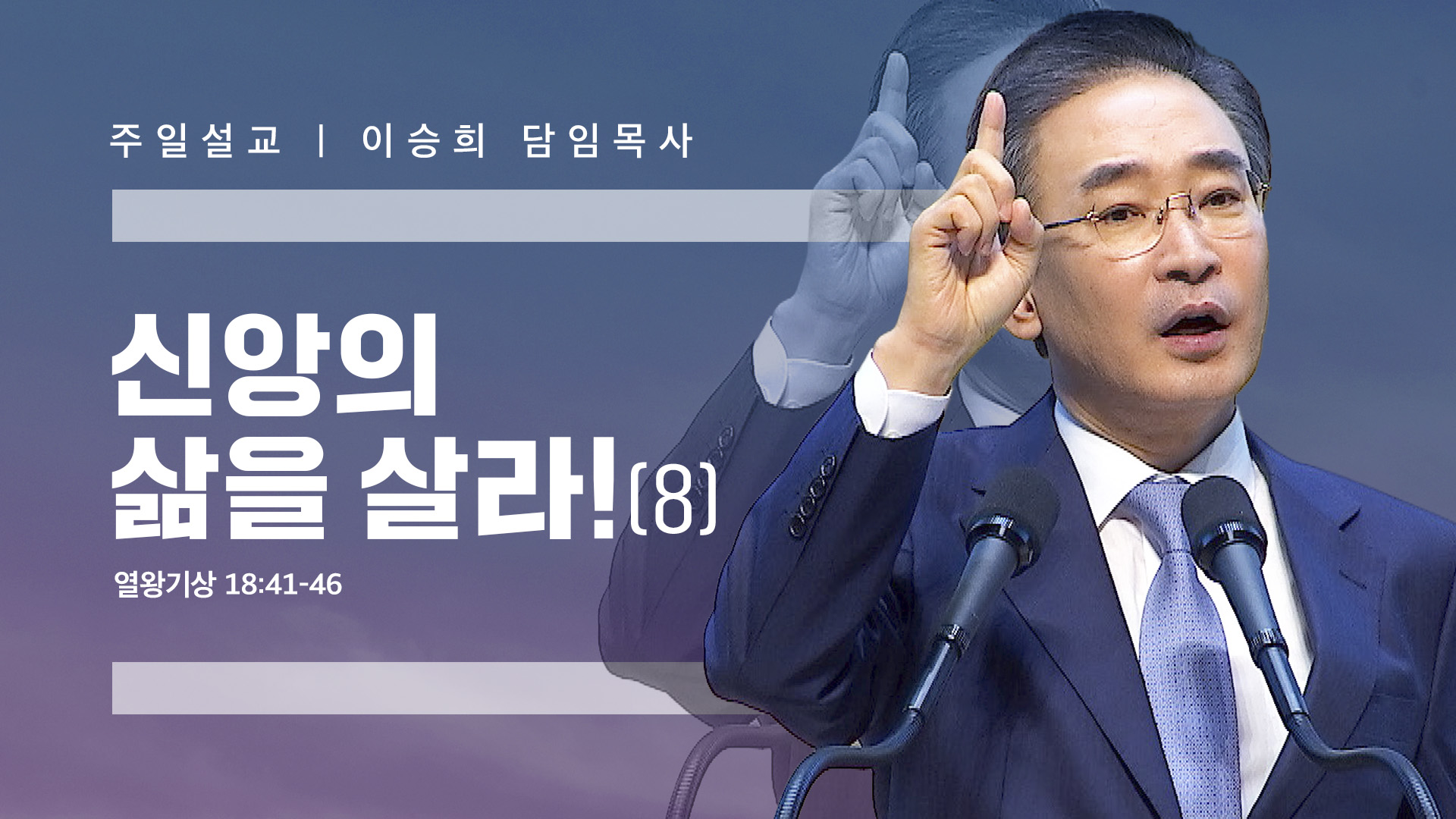 주일설교 | 이승희 담임목사

신앙의 삶을 살라!(8)

열왕기상 18:41-46